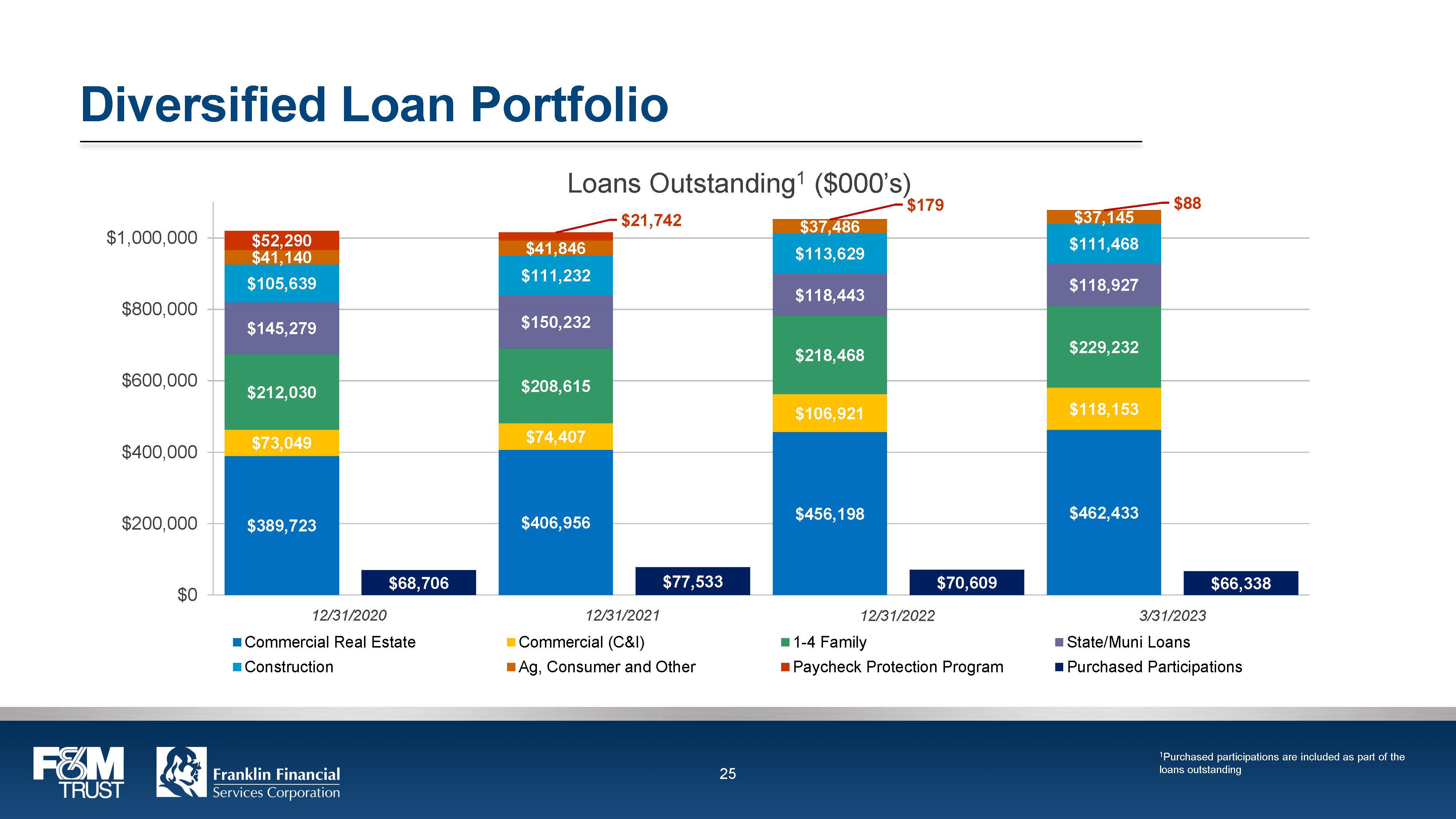 Diversified Loan Portfolio

Loans Outstanding$^1$ ($000's)

$1,000,000
$800,000
$600,000
$400,000
$200,000
$0

$52,290
$41,140
$105,639
$145,279
$212,030
$73,049
$389,723
$68,706

$21,742
$41,846
$111,232
$150,232
$208,615
$74,407
$406,956
$77,533

$179
$37,486
$113,629
$118,443
$218,468
$106,921
$456,198
$70,609

$88
$37,145
$111,468
$118,927
$229,232
$118,153
$462,433
$66,338

12/31/2020
12/31/2021
12/31/2022
3/31/2023

Commercial Real Estate
Commercial (C&I)
1-4 Family
State/Muni Loans
Construction
Ag, Consumer and Other
Paycheck Protection Program
Purchased Participations

F&M TRUST
Franklin Financial Services Corporation

25

$^1$Purchased participations are included as part of the loans outstanding